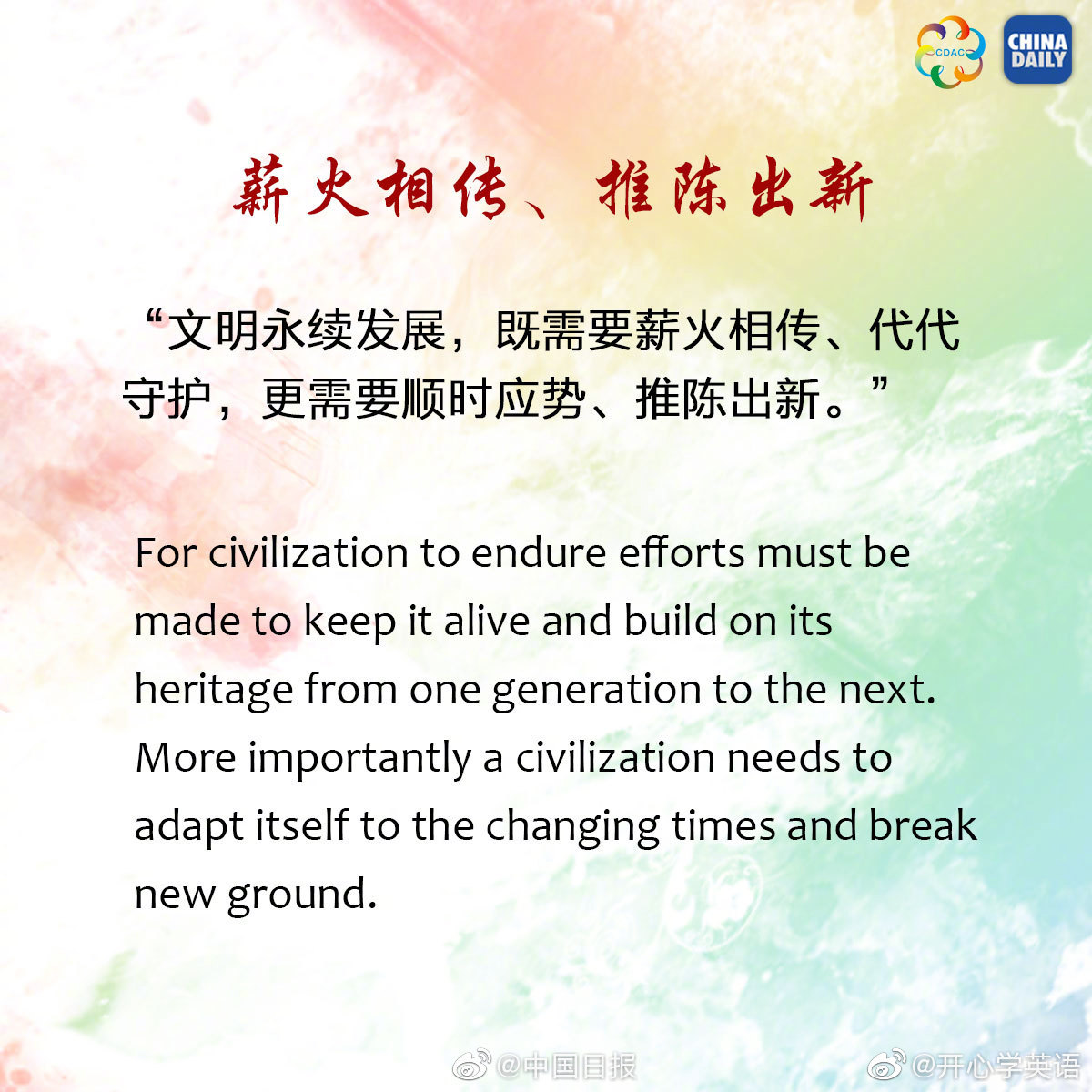 CDAC

CHINA DAILY

薪火相传、推陈出新

“文明永续发展，既需要薪火相传、代代守护，更需要顺时应势、推陈出新。”

For civilization to endure efforts must be made to keep it alive and build on its heritage from one generation to the next. More importantly a civilization needs to adapt itself to the changing times and break new ground.

@中国日报 @开心学英语